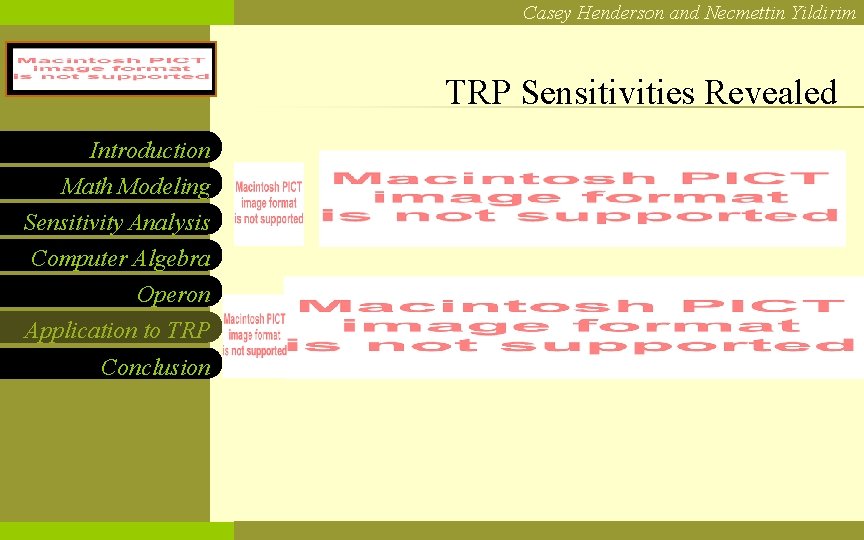 Casey Henderson and Necmettin Yildirim

Macintosh PICT image format is not supported

TRP Sensitivities Revealed

Introduction
Math Modeling
Sensitivity Analysis
Computer Algebra
Operon
Application to TRP
Conclusion

Macintosh PICT image format is not supported

Macintosh PICT image format is not supported

Macintosh PICT image format is not supported

Macintosh PICT image format is not supported